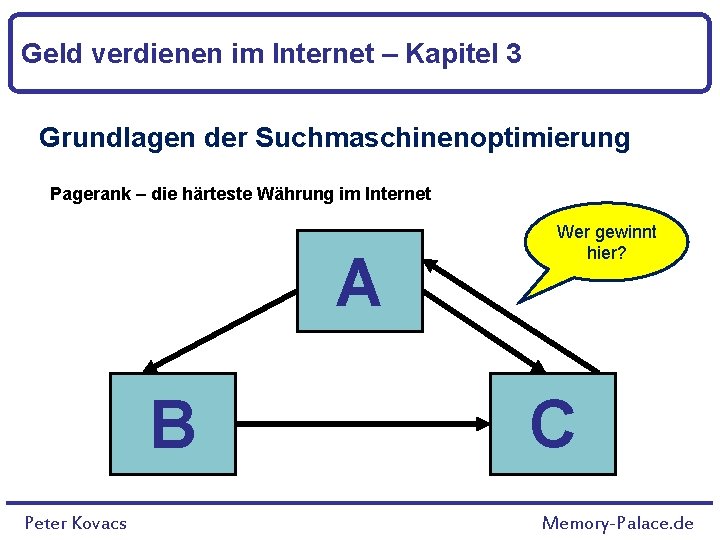 Geld verdienen im Internet – Kapitel 3

Grundlagen der Suchmaschinenoptimierung

Pagerank – die härteste Währung im Internet

Wer gewinnt hier?

A

B

C

Peter Kovacs

Memory-Palace.de